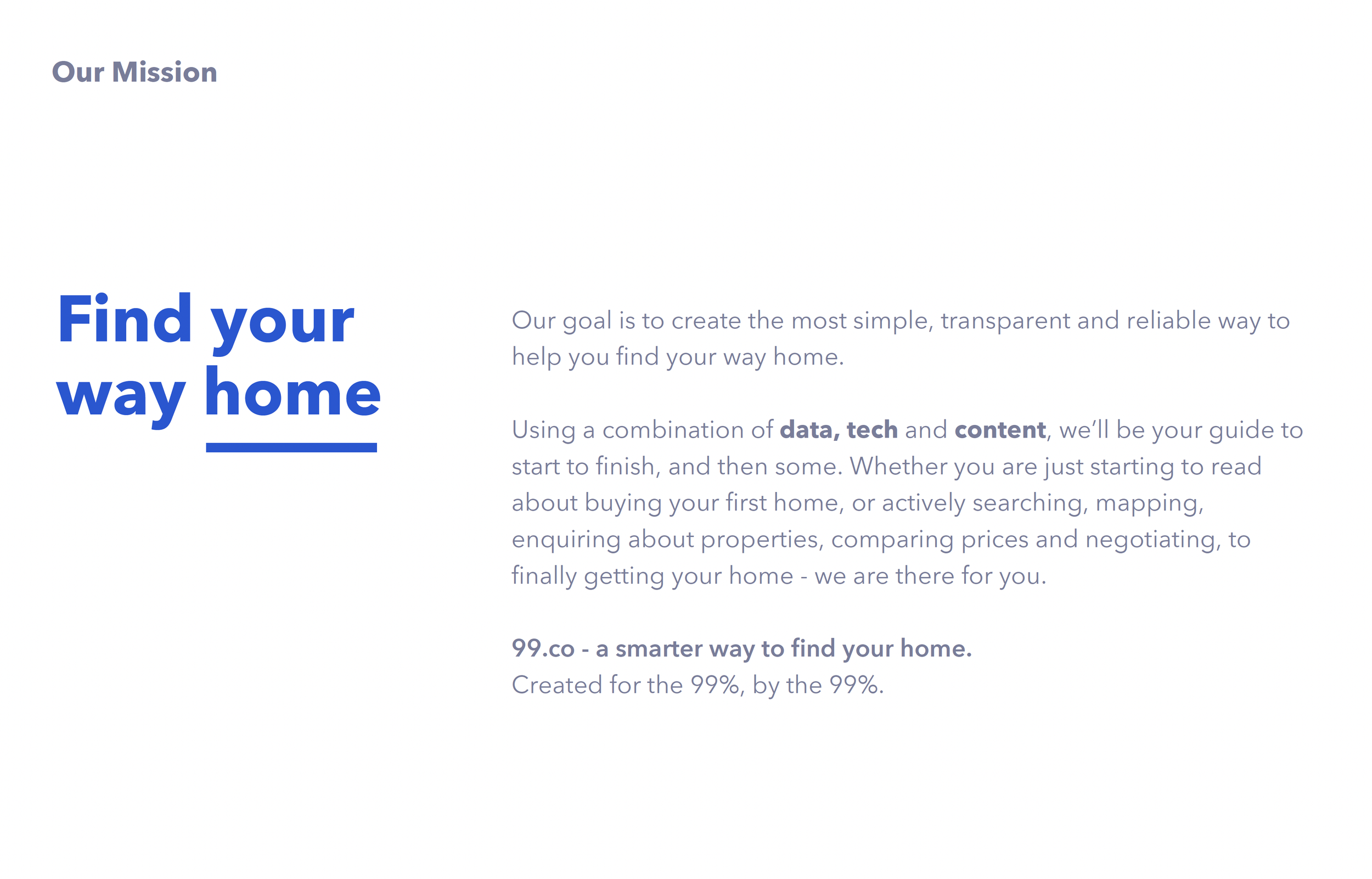 Our Mission

Find your way home

Our goal is to create the most simple, transparent and reliable way to help you find your way home.

Using a combination of data, tech and content, we'll be your guide to start to finish, and then some. Whether you are just starting to read about buying your first home, or actively searching, mapping, enquiring about properties, comparing prices and negotiating, to finally getting your home - we are there for you.

99.co - a smarter way to find your home.
Created for the 99%, by the 99%.